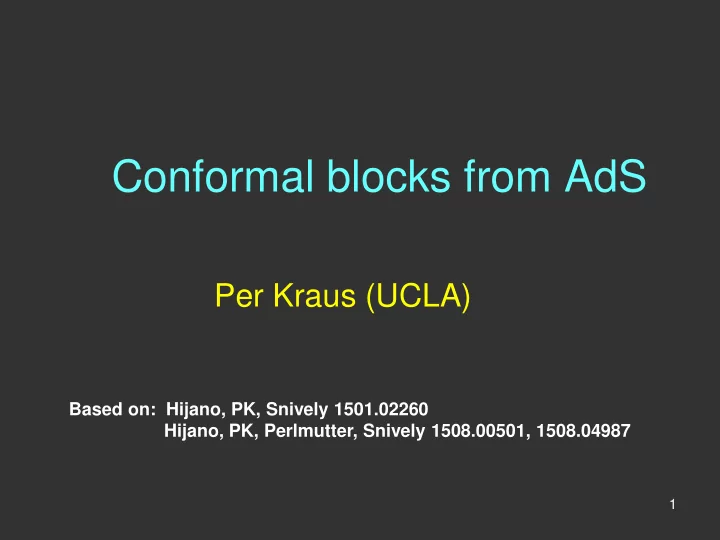 Conformal blocks from AdS

Per Kraus (UCLA)

Based on: Hijano, PK, Snively 1501.02260
Hijano, PK, Perlmutter, Snively 1508.00501, 1508.04987

1